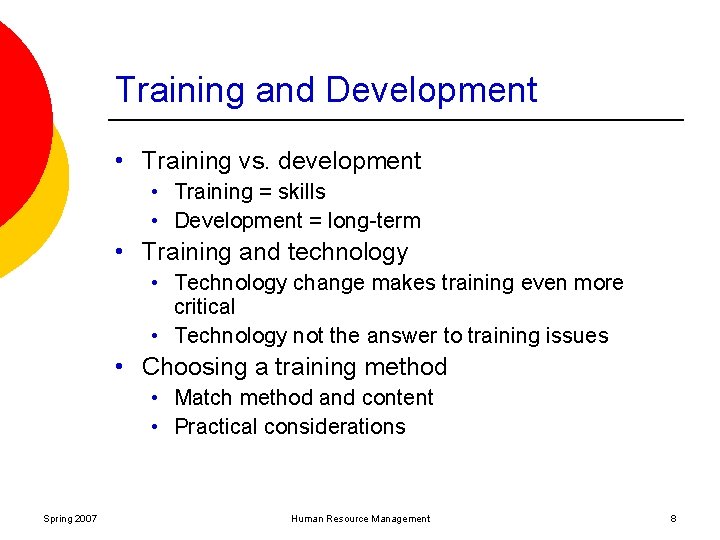 Training and Development

• Training vs. development
  • Training = skills
  • Development = long-term
• Training and technology
  • Technology change makes training even more critical
  • Technology not the answer to training issues
• Choosing a training method
  • Match method and content
  • Practical considerations

Spring 2007

Human Resource Management

8